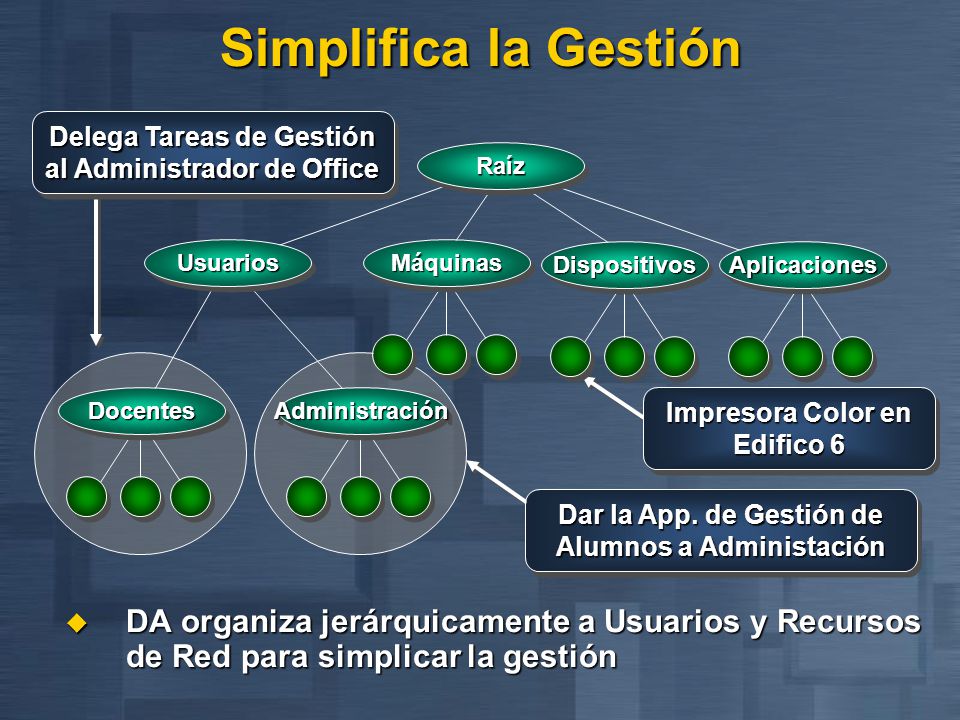 Simplifica la Gestión

Delega Tareas de Gestión al Administrador de Office

Raíz

Usuarios

Máquinas

Dispositivos

Aplicaciones

Docentes

Administración

Impresora Color en Edifico 6

Dar la App. de Gestión de Alumnos a Administación

DA organiza jerárquicamente a Usuarios y Recursos de Red para simplicar la gestión